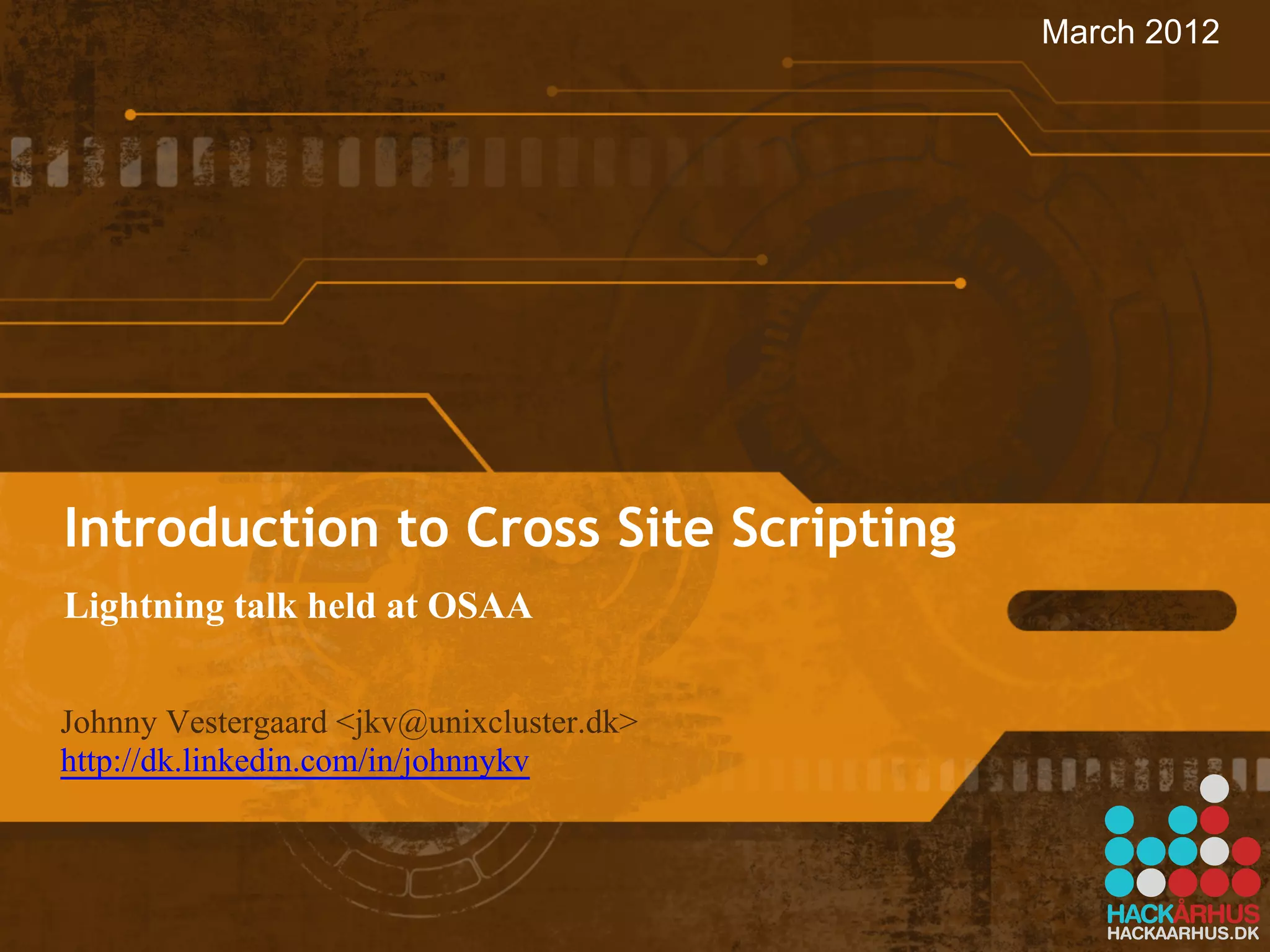 March 2012

Introduction to Cross Site Scripting

Lightning talk held at OSAA

Johnny Vestergaard <jkv@unixcluster.dk>
http://dk.linkedin.com/in/johnnykv

HACKÅRHUS
HACKAARHUS.DK